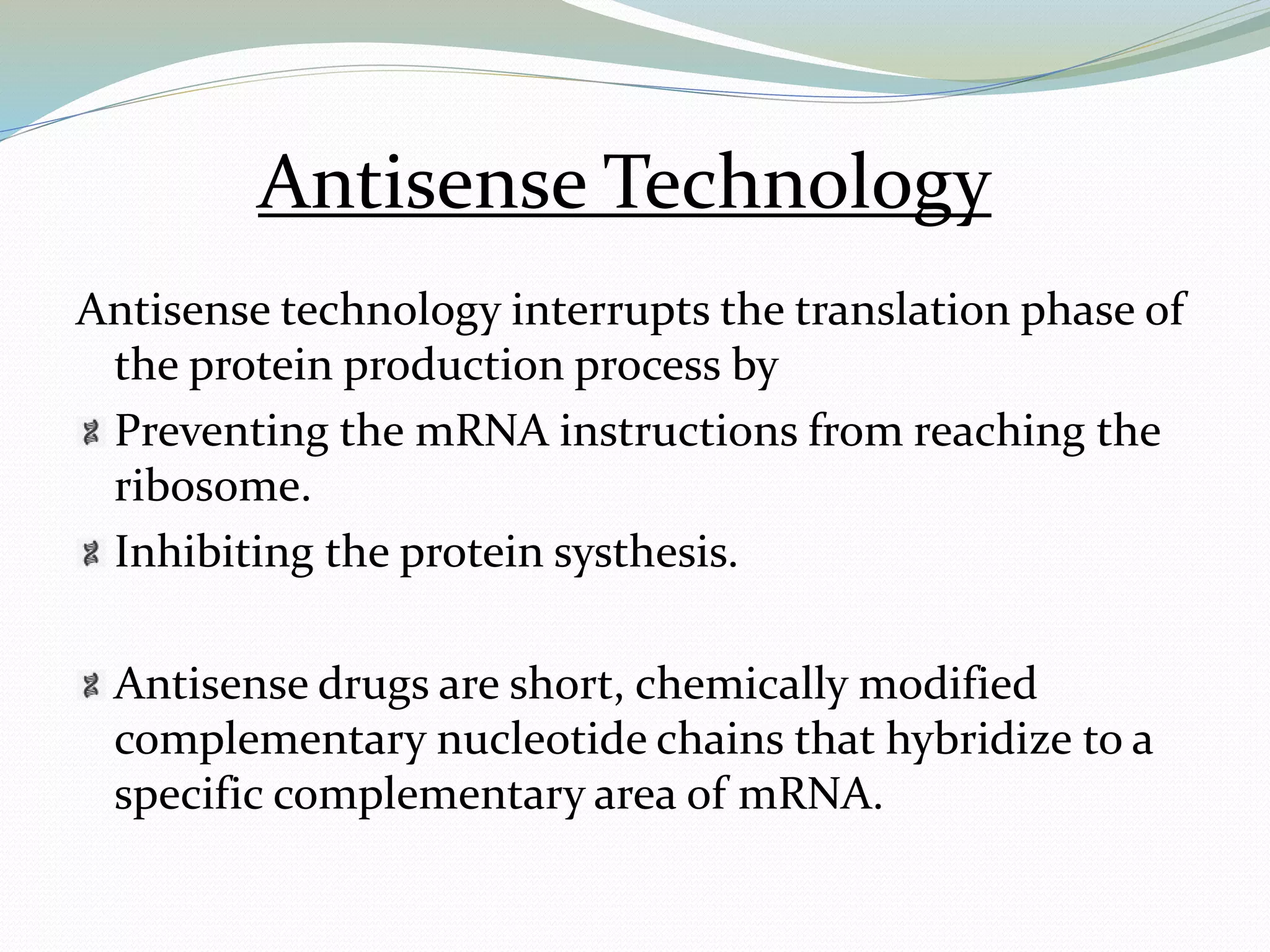 Antisense Technology

Antisense technology interrupts the translation phase of the protein production process by

Preventing the mRNA instructions from reaching the ribosome.

Inhibiting the protein systhesis.

Antisense drugs are short, chemically modified complementary nucleotide chains that hybridize to a specific complementary area of mRNA.